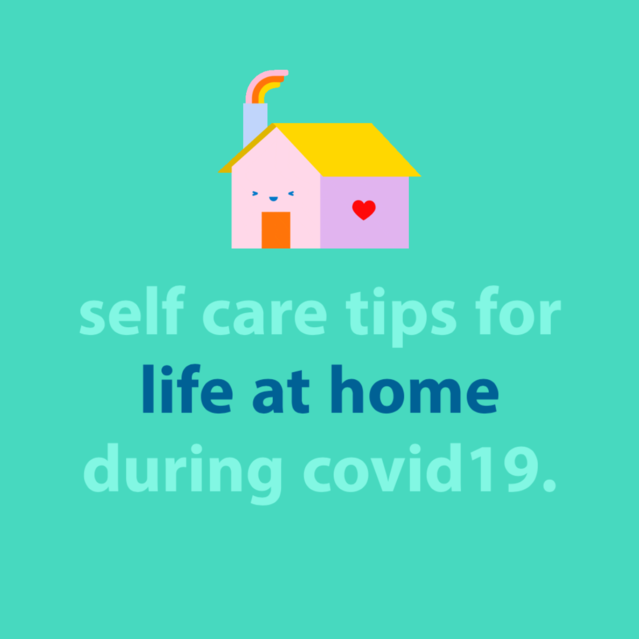 self care tips for
life at home
during covid19.